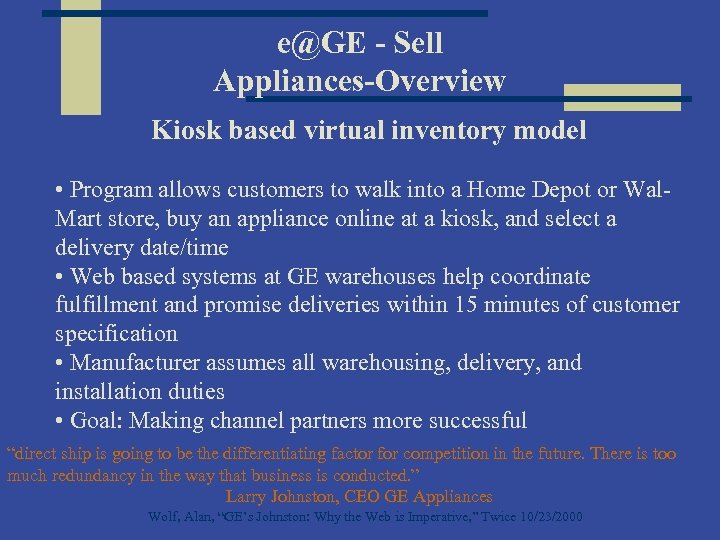 e@GE - Sell Appliances-Overview

Kiosk based virtual inventory model

• Program allows customers to walk into a Home Depot or Wal-Mart store, buy an appliance online at a kiosk, and select a delivery date/time
• Web based systems at GE warehouses help coordinate fulfillment and promise deliveries within 15 minutes of customer specification
• Manufacturer assumes all warehousing, delivery, and installation duties
• Goal: Making channel partners more successful

"direct ship is going to be the differentiating factor for competition in the future. There is too much redundancy in the way that business is conducted."
Larry Johnston, CEO GE Appliances
Wolf, Alan, "GE's Johnston: Why the Web is Imperative," Twice 10/23/2000